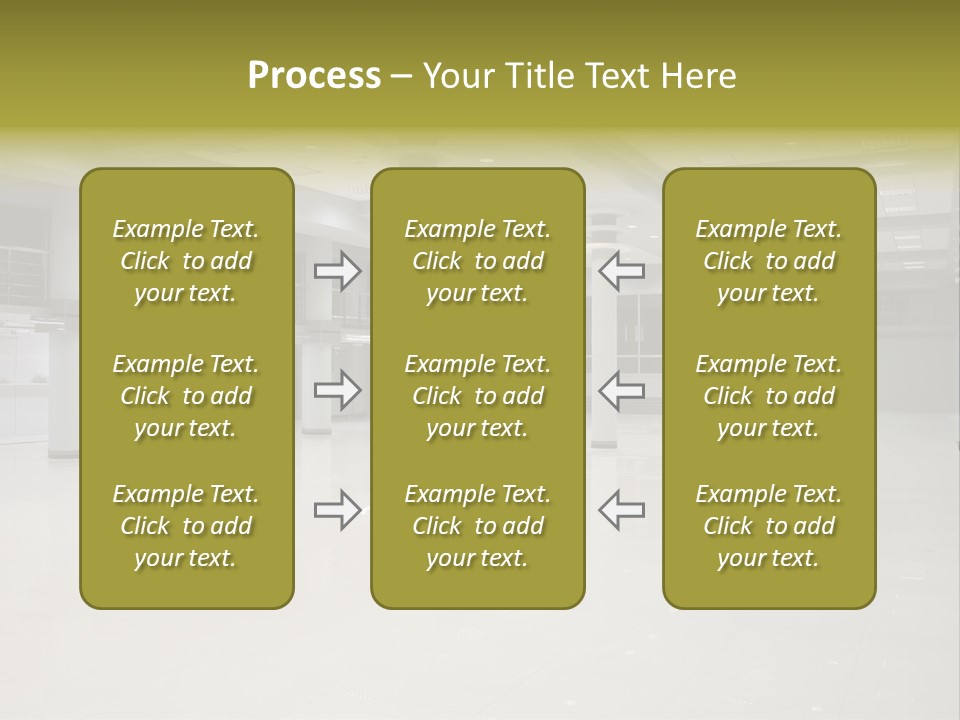 Process – Your Title Text Here

Example Text. Click to add your text.

Example Text. Click to add your text.

Example Text. Click to add your text.

Example Text. Click to add your text.

Example Text. Click to add your text.

Example Text. Click to add your text.

Example Text. Click to add your text.

Example Text. Click to add your text.

Example Text. Click to add your text.